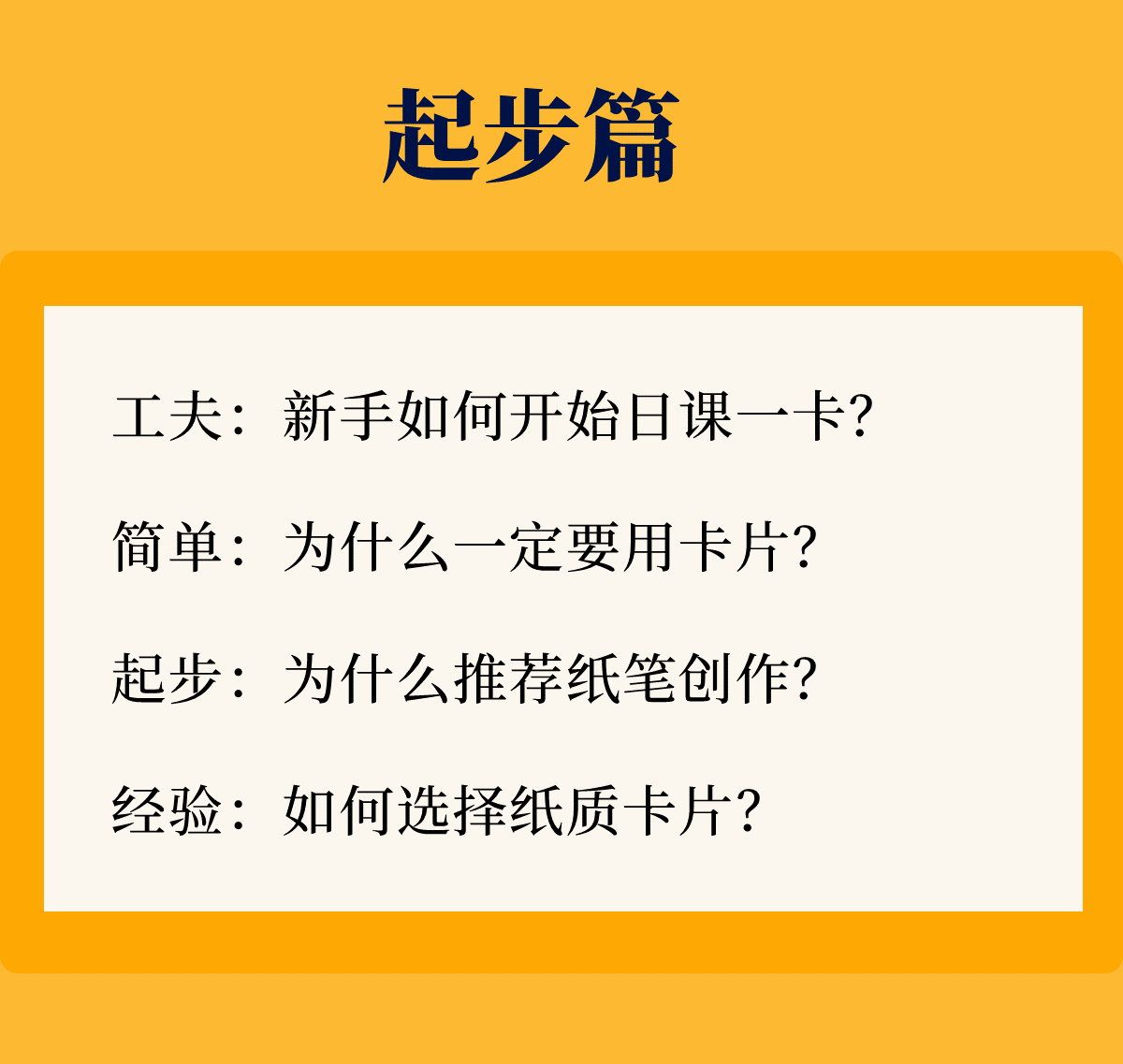 起步篇

工夫：新手如何开始日课一卡？

简单：为什么一定要用卡片？

起步：为什么推荐纸笔创作？

经验：如何选择纸质卡片？